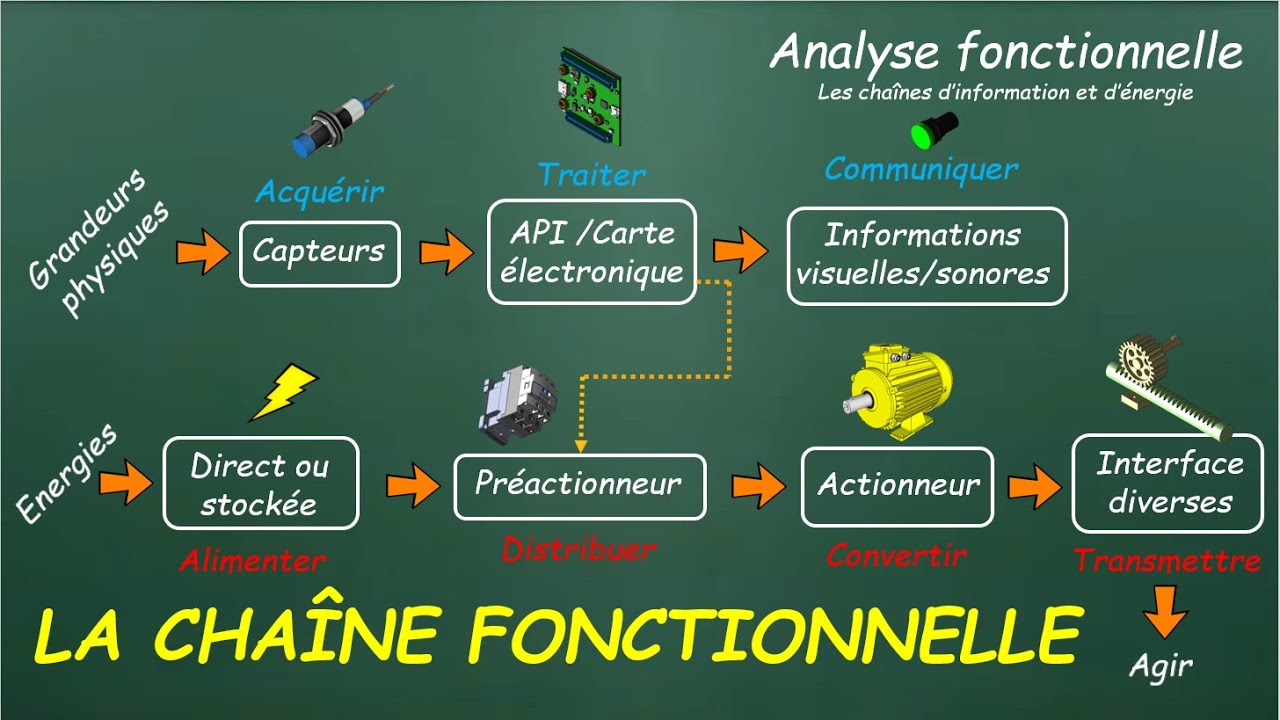 Analyse fonctionnelle
Les chaînes d'information et d'énergie

Grandeurs physiques

Acquérir
Capteurs

Traiter
API /Carte électronique

Communiquer
Informations visuelles/sonores

Energies

Direct ou stockée
Alimenter

Préactionneur
Distribuer

Actionneur
Convertir

Interface diverses
Transmettre

Agir

LA CHAÎNE FONCTIONNELLE